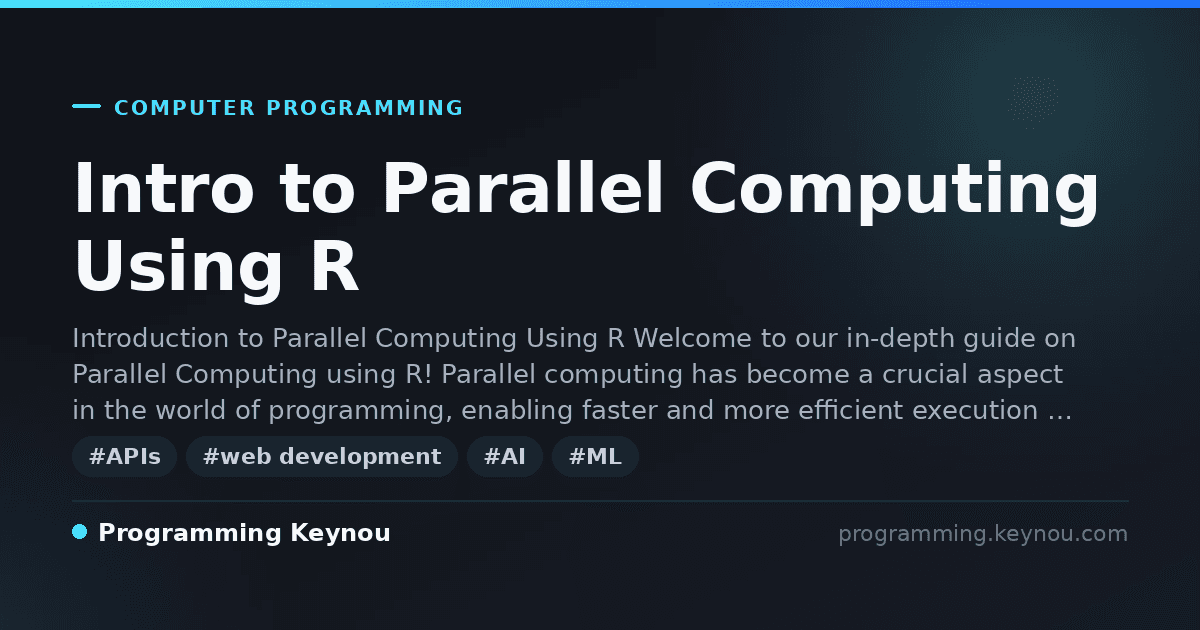 COMPUTER PROGRAMMING

Intro to Parallel Computing Using R

Introduction to Parallel Computing Using R Welcome to our in-depth guide on Parallel Computing using R! Parallel computing has become a crucial aspect in the world of programming, enabling faster and more efficient execution …

#APIs #web development #AI #ML

Programming Keynou

programming.keynou.com